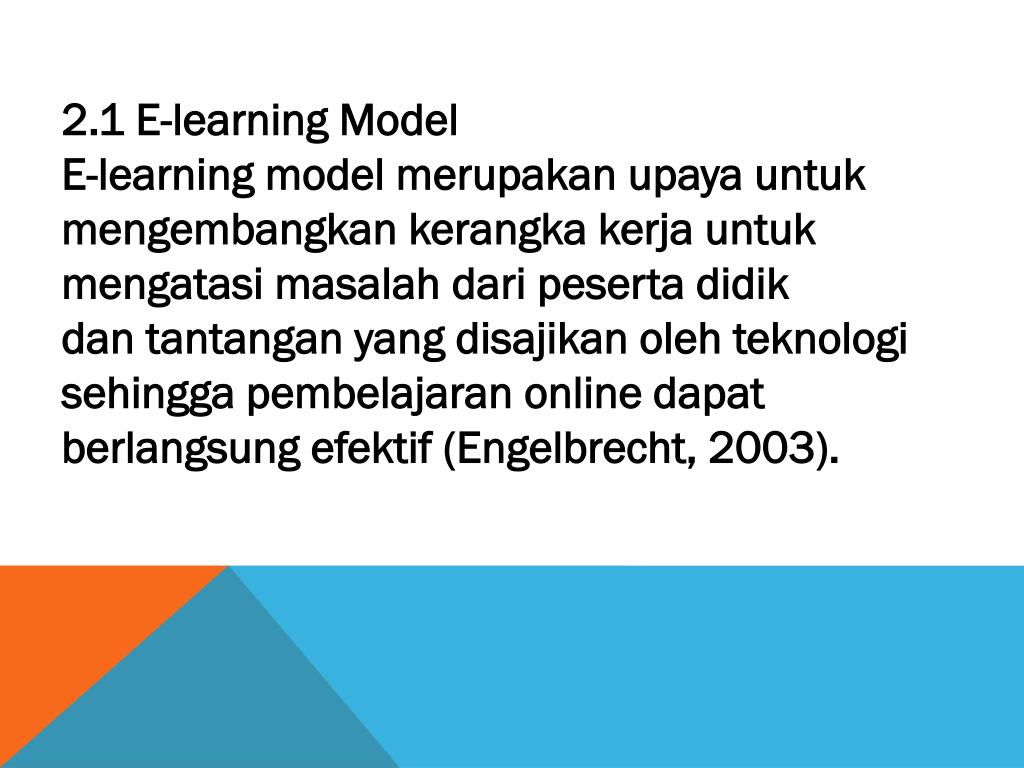 2.1 E-learning Model
E-learning model merupakan upaya untuk mengembangkan kerangka kerja untuk mengatasi masalah dari peserta didik dan tantangan yang disajikan oleh teknologi sehingga pembelajaran online dapat berlangsung efektif (Engelbrecht, 2003).